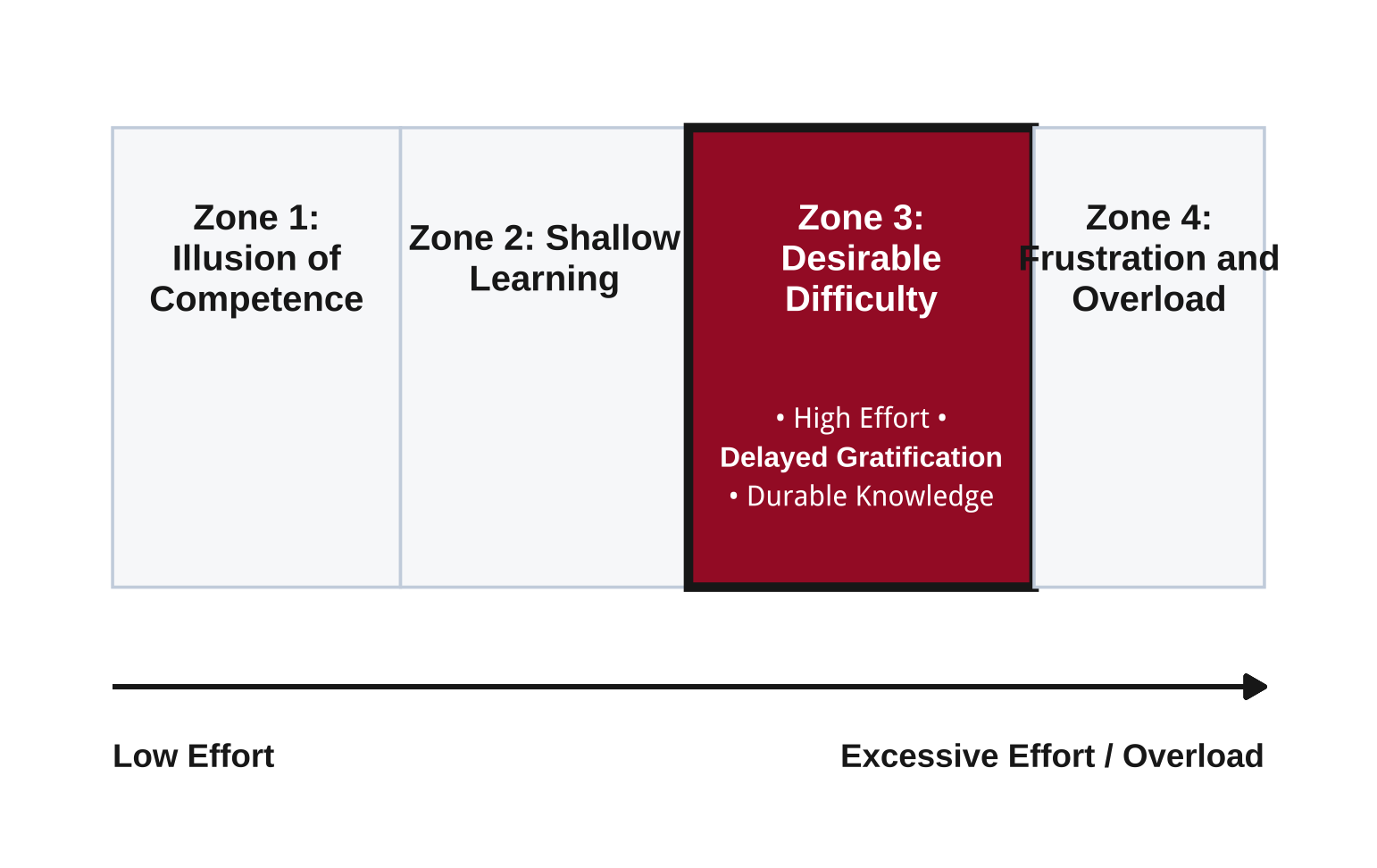 Zone 1: Illusion of Competence

Zone 2: Shallow Learning

Zone 3: Desirable Difficulty

• High Effort •
Delayed Gratification
• Durable Knowledge

Zone 4: Frustration and Overload

Low Effort

Excessive Effort / Overload